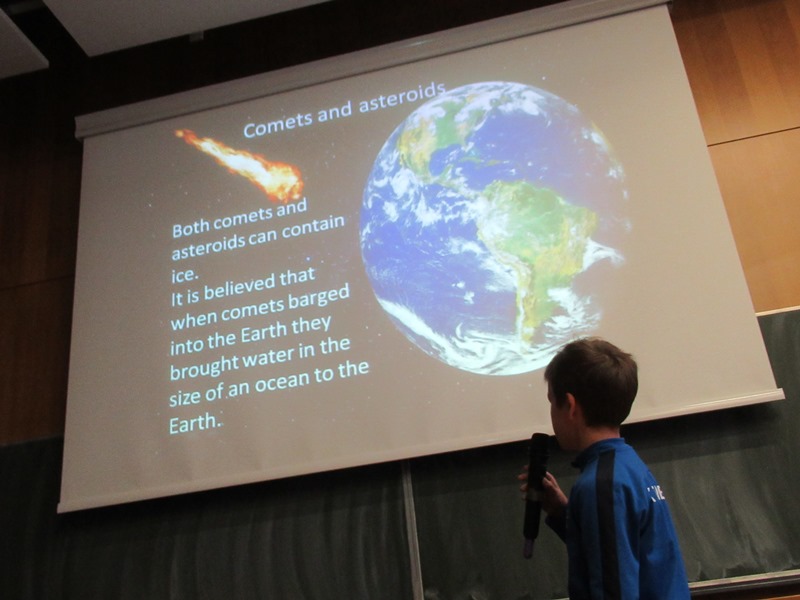 Comets and asteroids

Both comets and asteroids can contain ice.
It is believed that when comets barged into the Earth they brought water in the size of an ocean to the Earth.